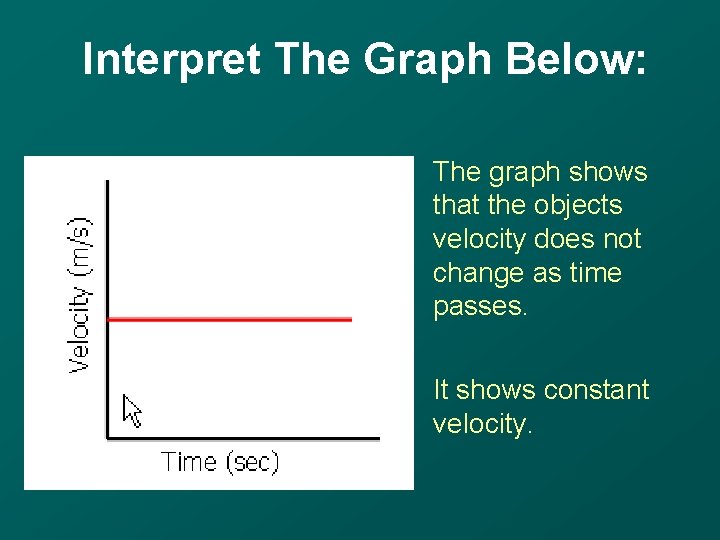 Interpret The Graph Below:

Velocity (m/s)

Time (sec)

The graph shows that the objects velocity does not change as time passes.

It shows constant velocity.